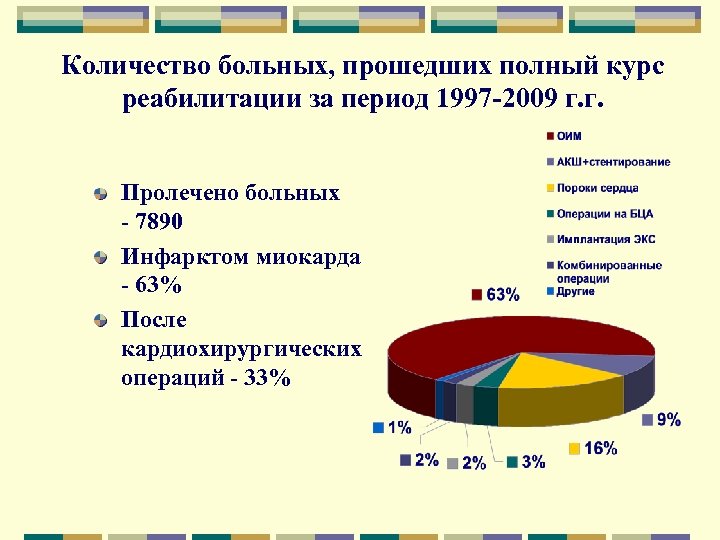 Количество больных, прошедших полный курс реабилитации за период 1997-2009 г.г.

Пролечено больных - 7890

Инфарктом миокарда - 63%

После кардиохирургических операций - 33%

ОИМ
АКШ+стентирование
Пороки сердца
Операции на БЦА
Имплантация ЭКС
Комбинированные операции
Другие

63%
9%
16%
3%
2%
2%
1%